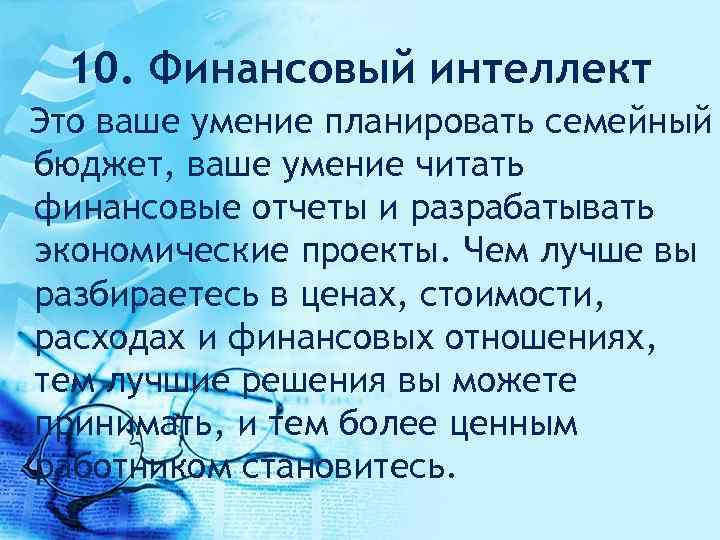 10. Финансовый интеллект

Это ваше умение планировать семейный бюджет, ваше умение читать финансовые отчеты и разрабатывать экономические проекты. Чем лучше вы разбираетесь в ценах, стоимости, расходах и финансовых отношениях, тем лучшие решения вы можете принимать, и тем более ценным работником становитесь.